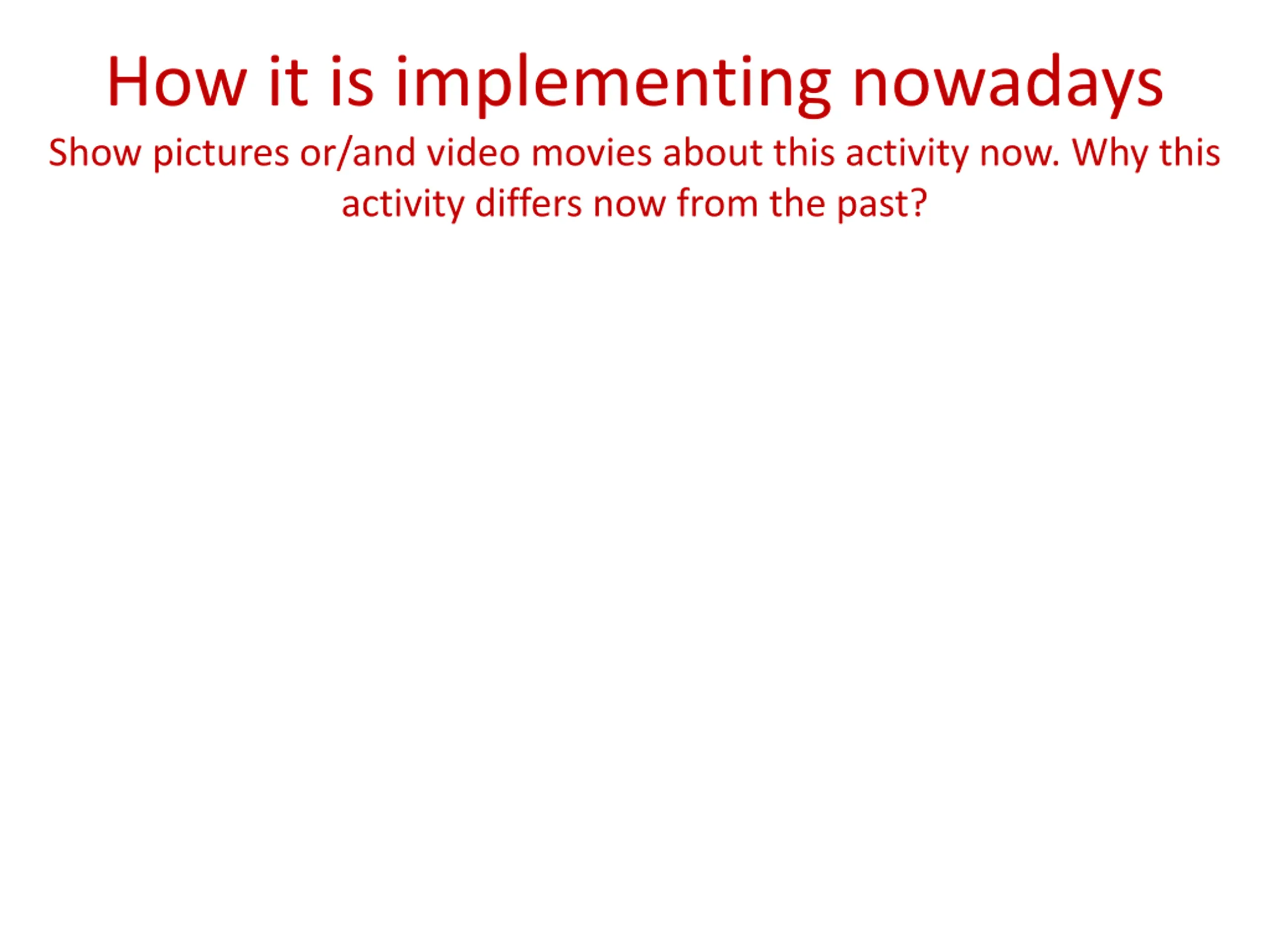 How it is implementing nowadays

Show pictures or/and video movies about this activity now. Why this activity differs now from the past?